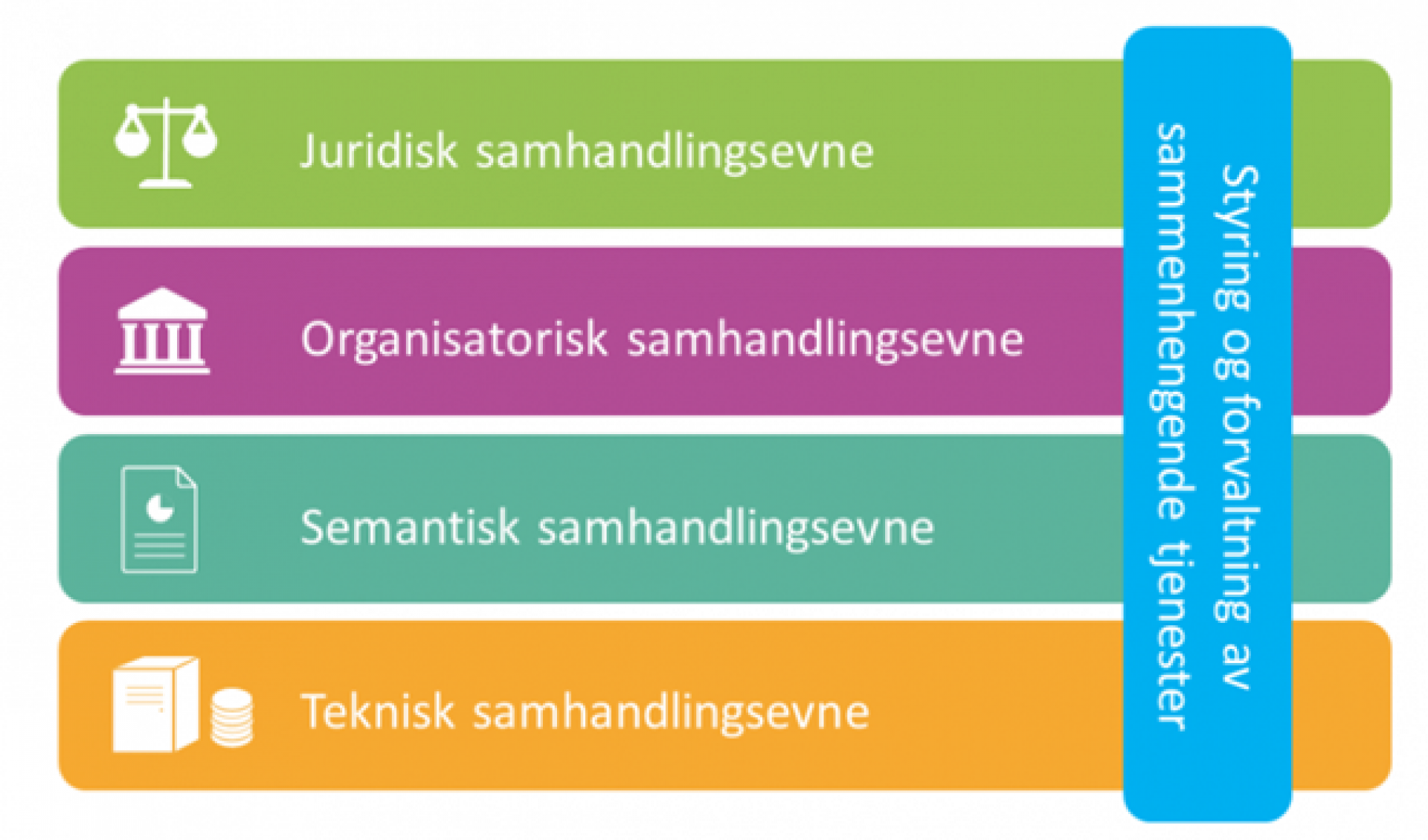 Juridisk samhandlingsevne

Organisatorisk samhandlingsevne

Semantisk samhandlingsevne

Teknisk samhandlingsevne

Styring og forvaltning av sammenhengende tjenester